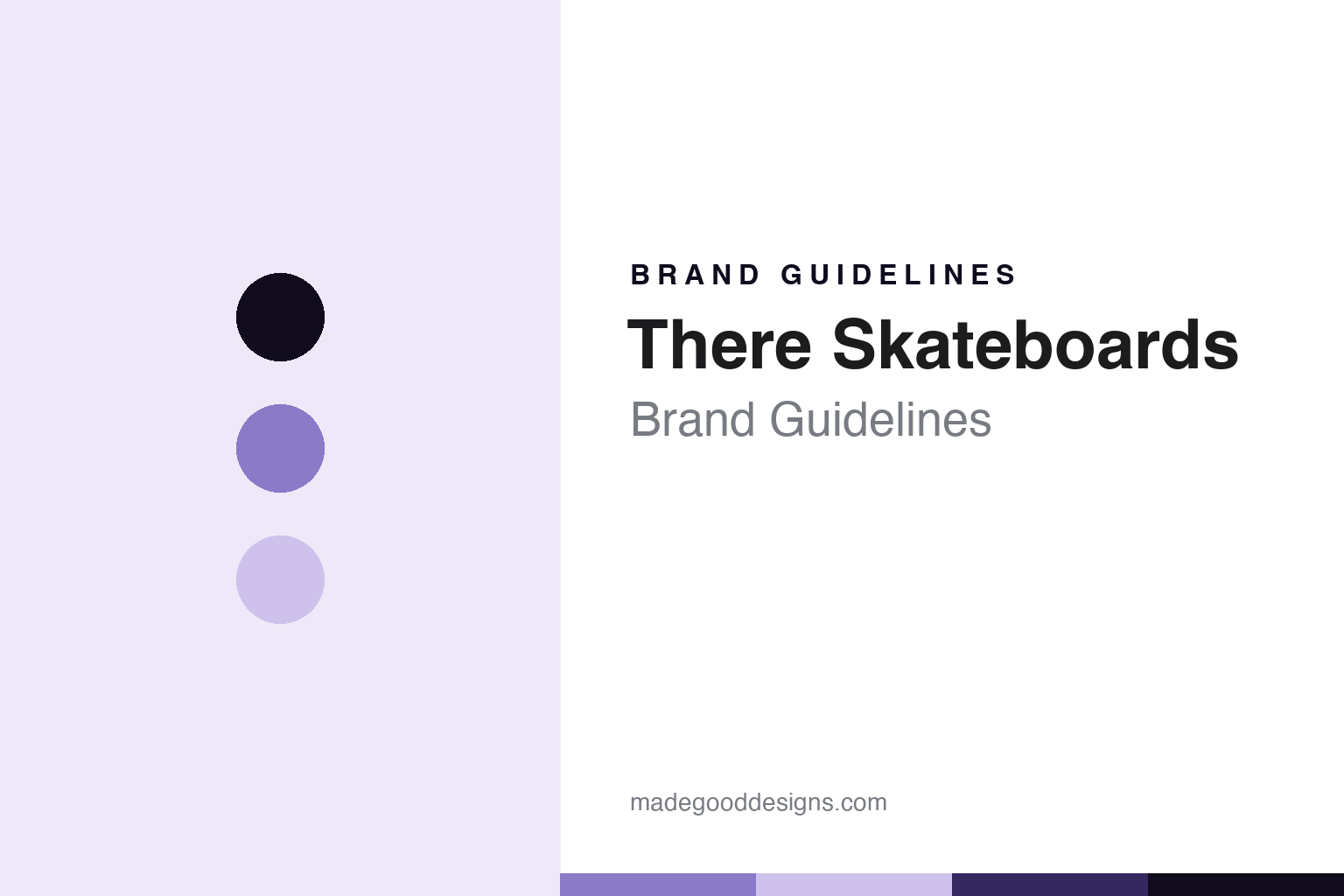 BRAND GUIDELINES

There Skateboards

Brand Guidelines

madegooddesigns.com